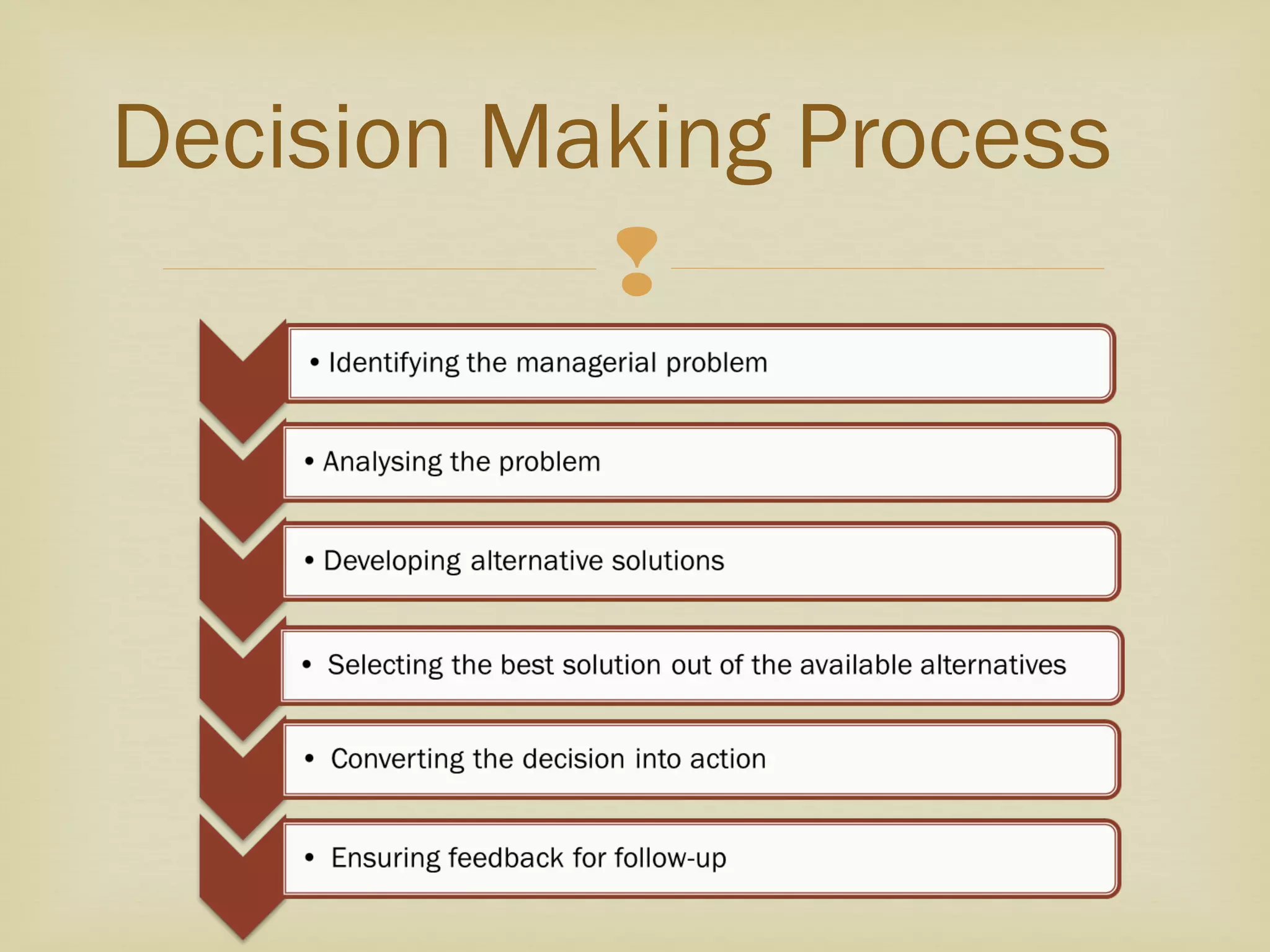 Decision Making Process

• Identifying the managerial problem

• Analysing the problem

• Developing alternative solutions

• Selecting the best solution out of the available alternatives

• Converting the decision into action

• Ensuring feedback for follow-up